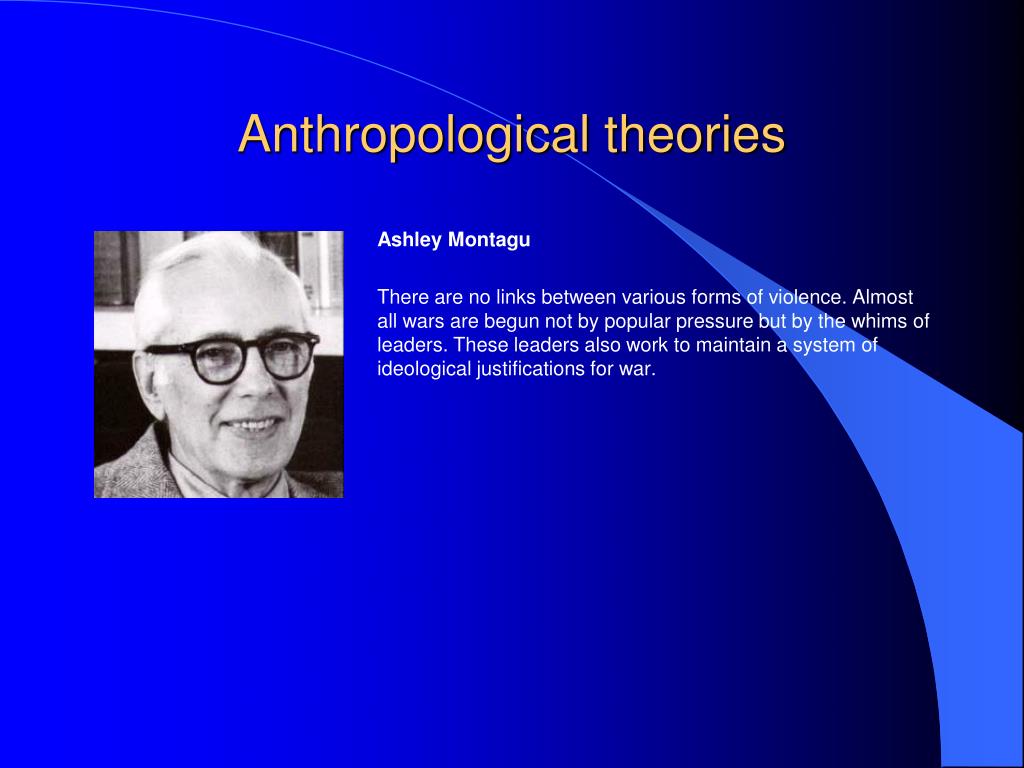 Anthropological theories

Ashley Montagu

There are no links between various forms of violence. Almost all wars are begun not by popular pressure but by the whims of leaders. These leaders also work to maintain a system of ideological justifications for war.